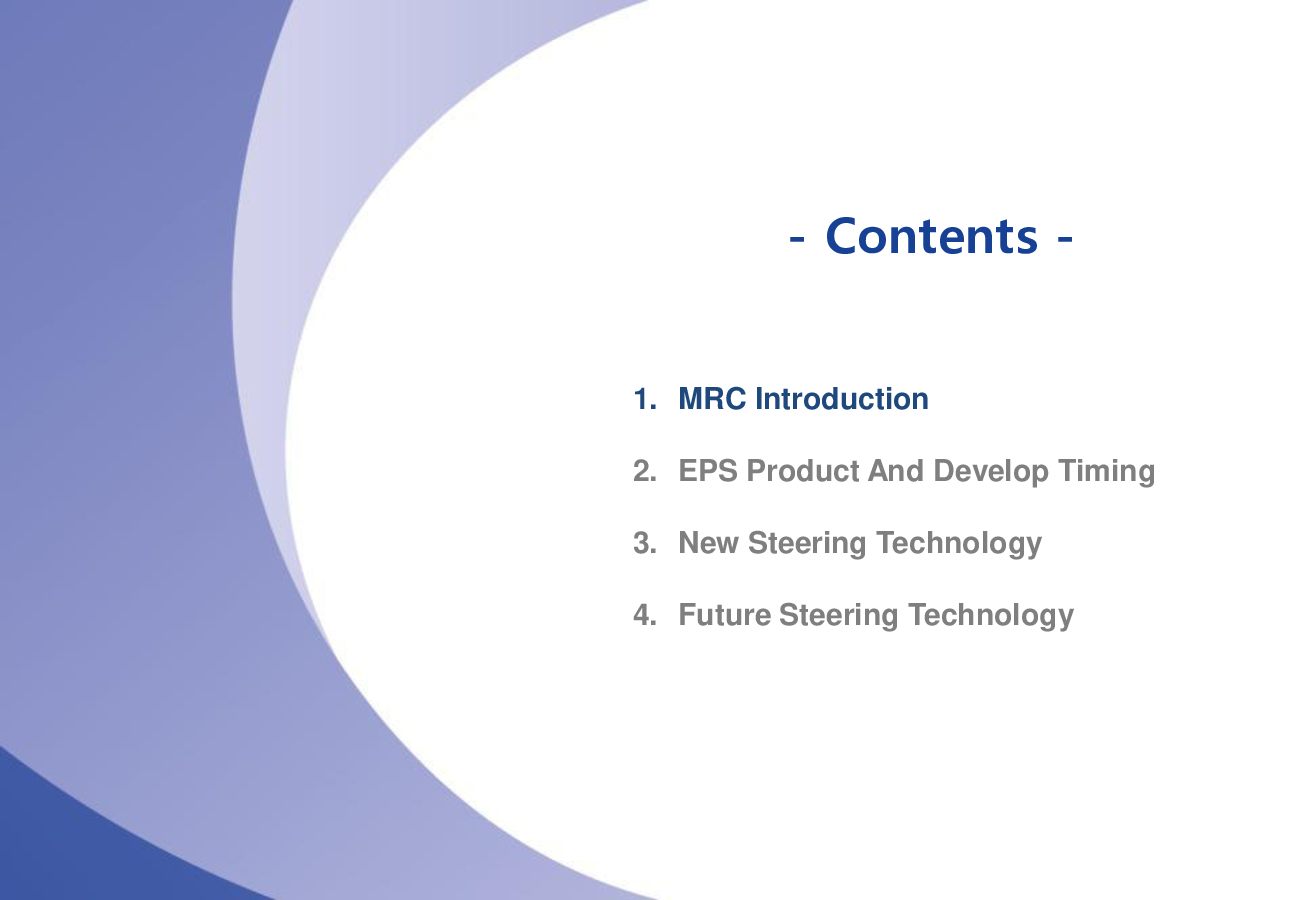 - Contents -

1. MRC Introduction

2. EPS Product And Develop Timing

3. New Steering Technology

4. Future Steering Technology